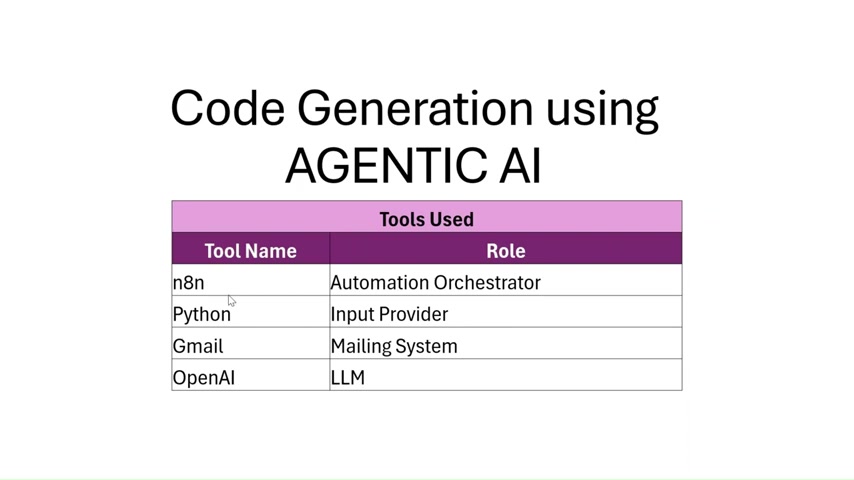 Code Generation using AGENTIC AI

Tools Used

| Tool Name | Role |
|---|---|
| n8n | Automation Orchestrator |
| Python | Input Provider |
| Gmail | Mailing System |
| OpenAI | LLM |